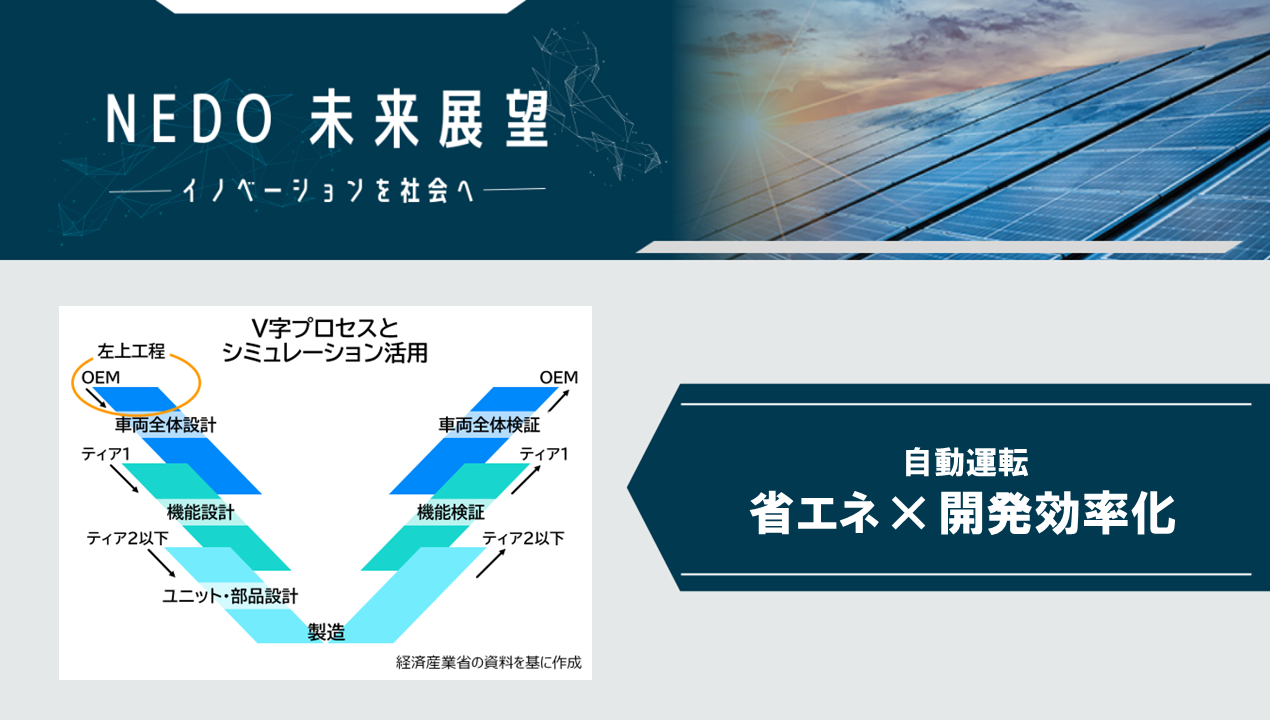 NEDO 未来展望

イノベーションを社会へ

V字プロセスと
シミュレーション活用

左上工程

OEM

車両全体設計

ティア1

機能設計

ティア2以下

ユニット・部品設計

製造

OEM

車両全体検証

ティア1

機能検証

ティア2以下

経済産業省の資料を基に作成

自動運転

省エネ×開発効率化